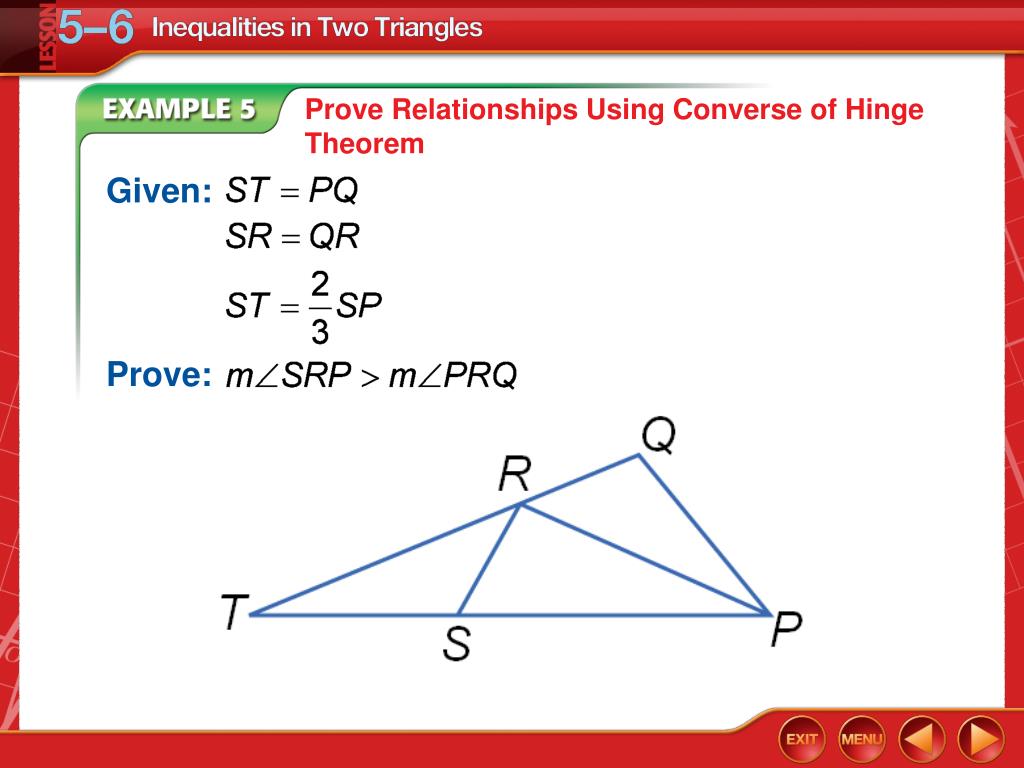 LESSON 5–6 Inequalities in Two Triangles

EXAMPLE 5 Prove Relationships Using Converse of Hinge Theorem

Given: $ST = PQ$
$SR = QR$
$ST = \frac{2}{3}SP$

Prove: $m\angle SRP > m\angle PRQ$

Q
R
T
S
P

EXIT
MENU